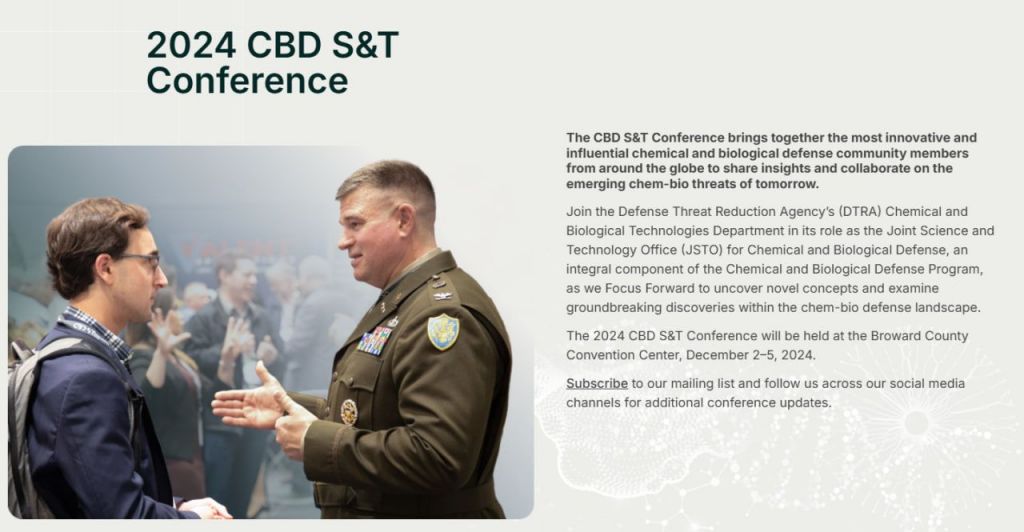 2024 CBD S&T Conference

The CBD S&T Conference brings together the most innovative and influential chemical and biological defense community members from around the globe to share insights and collaborate on the emerging chem-bio threats of tomorrow.

Join the Defense Threat Reduction Agency's (DTRA) Chemical and Biological Technologies Department in its role as the Joint Science and Technology Office (JSTO) for Chemical and Biological Defense, an integral component of the Chemical and Biological Defense Program, as we Focus Forward to uncover novel concepts and examine groundbreaking discoveries within the chem-bio defense landscape.

The 2024 CBD S&T Conference will be held at the Broward County Convention Center, December 2–5, 2024.

Subscribe to our mailing list and follow us across our social media channels for additional conference updates.